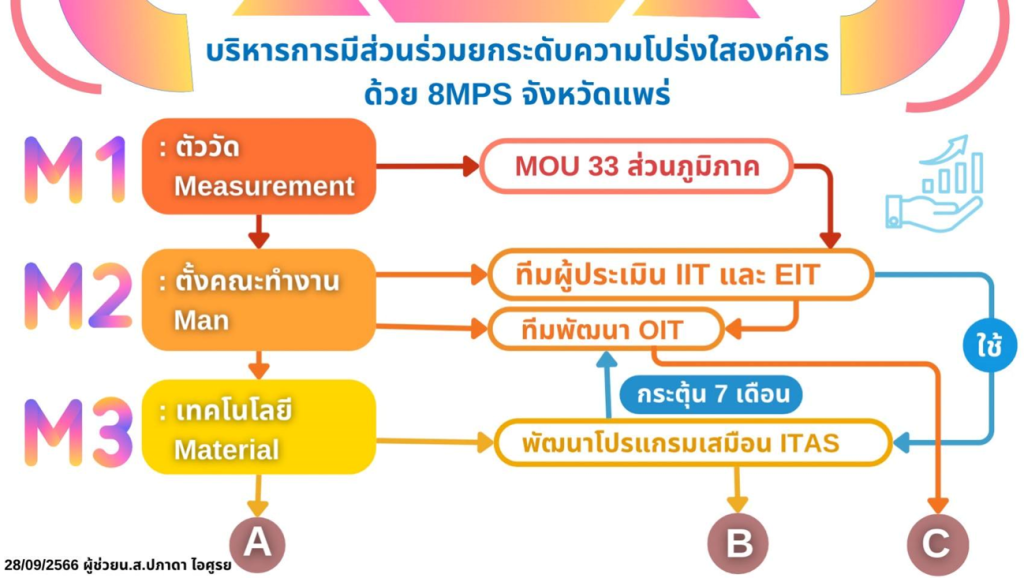 บริหารการมีส่วนร่วมยกระดับความโปร่งใสองค์กร
ด้วย 8MPS จังหวัดแพร่

M1 : ตัววัด
Measurement

MOU 33 ส่วนภูมิภาค

M2 : ตั้งคณะทำงาน
Man

ทีมผู้ประเมิน IIT และ EIT

ทีมพัฒนา OIT

ใช้

กระตุ้น 7 เดือน

M3 : เทคโนโลยี
Material

พัฒนาโปรแกรมเสมือน ITAS

A

B

C

28/09/2566 ผู้ช่วยน.ส.ปภาดา ไอศูรย